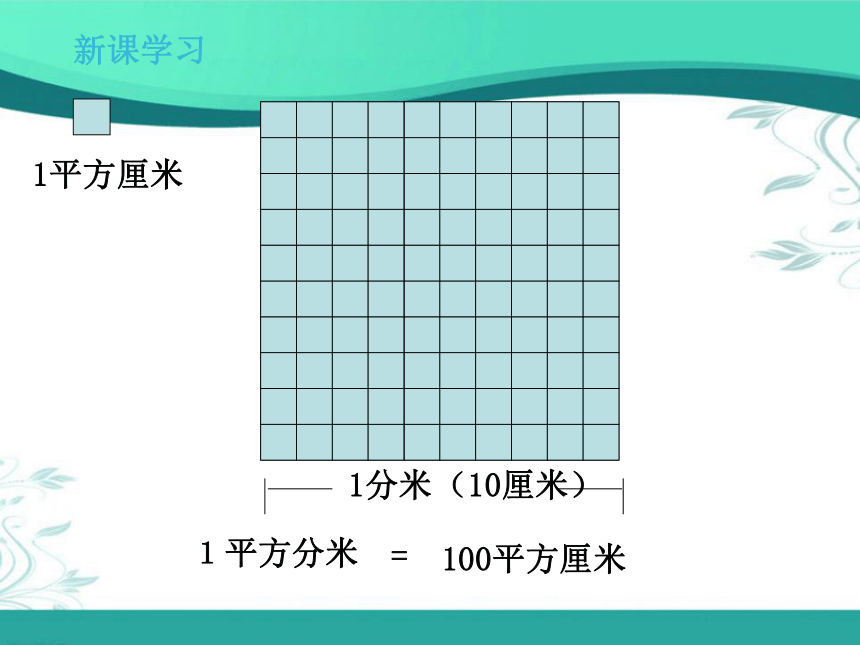 新课学习

1平方厘米

1分米（10厘米）

1 平方分米 = 100平方厘米